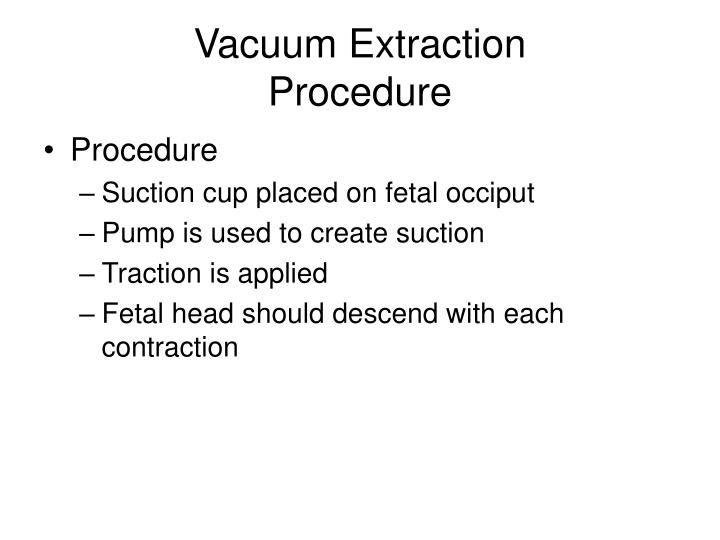 Vacuum Extraction Procedure

• Procedure
– Suction cup placed on fetal occiput
– Pump is used to create suction
– Traction is applied
– Fetal head should descend with each contraction